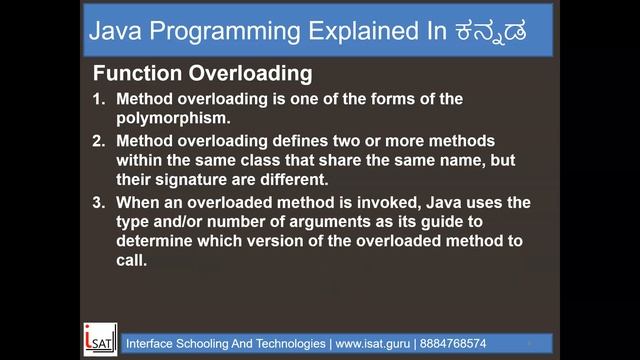 Java Programming Explained In ಕನ್ನಡ

Function Overloading

1. Method overloading is one of the forms of the polymorphism.
2. Method overloading defines two or more methods within the same class that share the same name, but their signature are different.
3. When an overloaded method is invoked, Java uses the type and/or number of arguments as its guide to determine which version of the overloaded method to call.

iSAT

Interface Schooling And Technologies | www.isat.guru | 8884768574